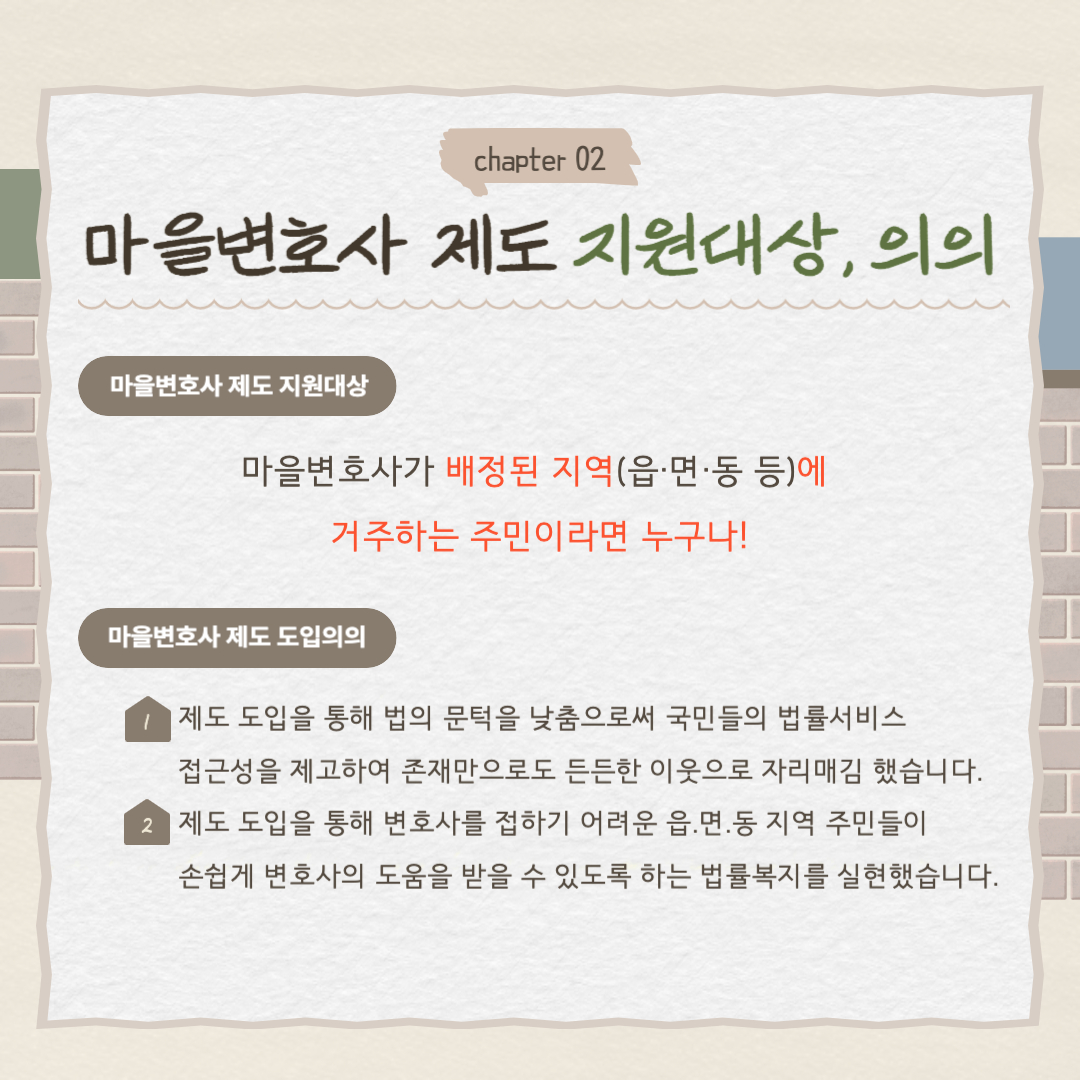 chapter 02

마을변호사 제도 지원대상, 의의

마을변호사 제도 지원대상

마을변호사가 배정된 지역(읍·면·동 등)에 거주하는 주민이라면 누구나!

마을변호사 제도 도입의의

1 제도 도입을 통해 법의 문턱을 낮춤으로써 국민들의 법률서비스 접근성을 제고하여 존재만으로도 든든한 이웃으로 자리매김 했습니다.

2 제도 도입을 통해 변호사를 접하기 어려운 읍.면.동 지역 주민들이 손쉽게 변호사의 도움을 받을 수 있도록 하는 법률복지를 실현했습니다.